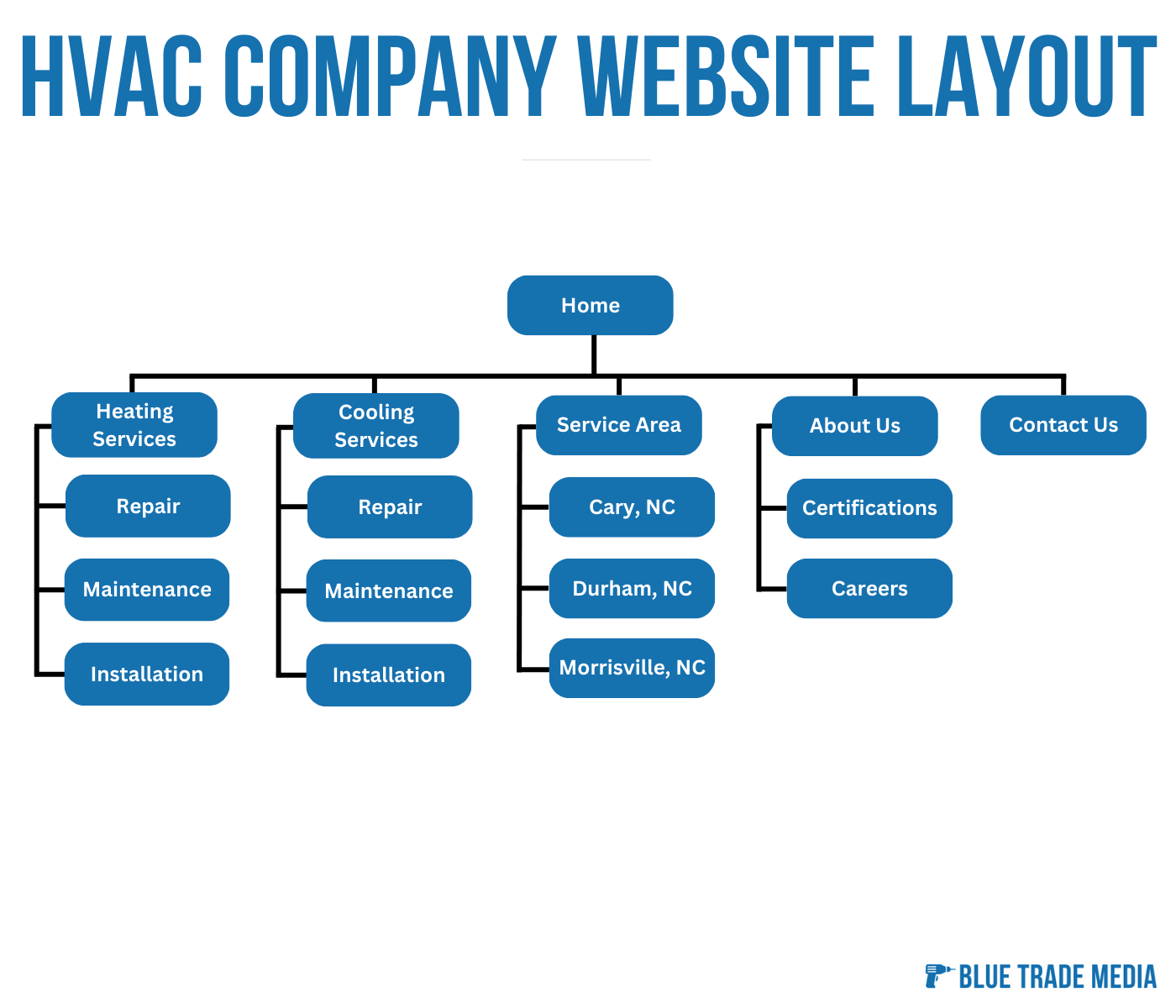 HVAC COMPANY WEBSITE LAYOUT

Home

Heating Services

Repair

Maintenance

Installation

Cooling Services

Repair

Maintenance

Installation

Service Area

Cary, NC

Durham, NC

Morrisville, NC

About Us

Certifications

Careers

Contact Us

BLUE TRADE MEDIA